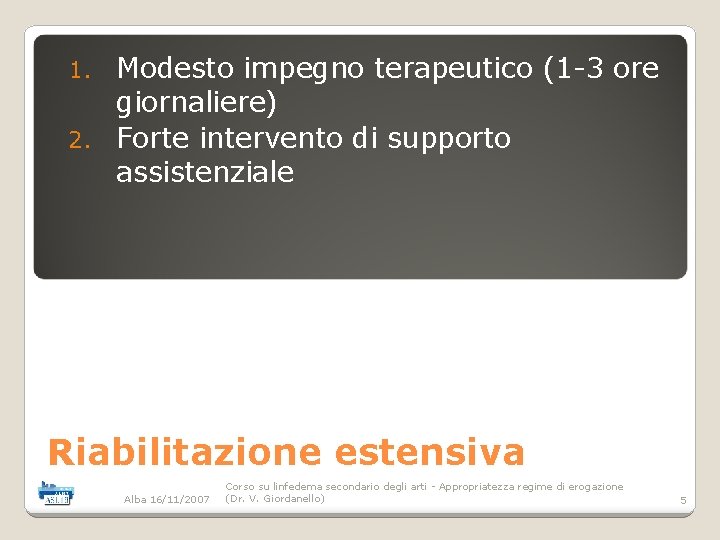 1. Modesto impegno terapeutico (1-3 ore giornaliere)
2. Forte intervento di supporto assistenziale

Riabilitazione estensiva

ASL 18

Alba 16/11/2007

Corso su linfedema secondario degli arti - Appropriatezza regime di erogazione (Dr. V. Giordanello)

5